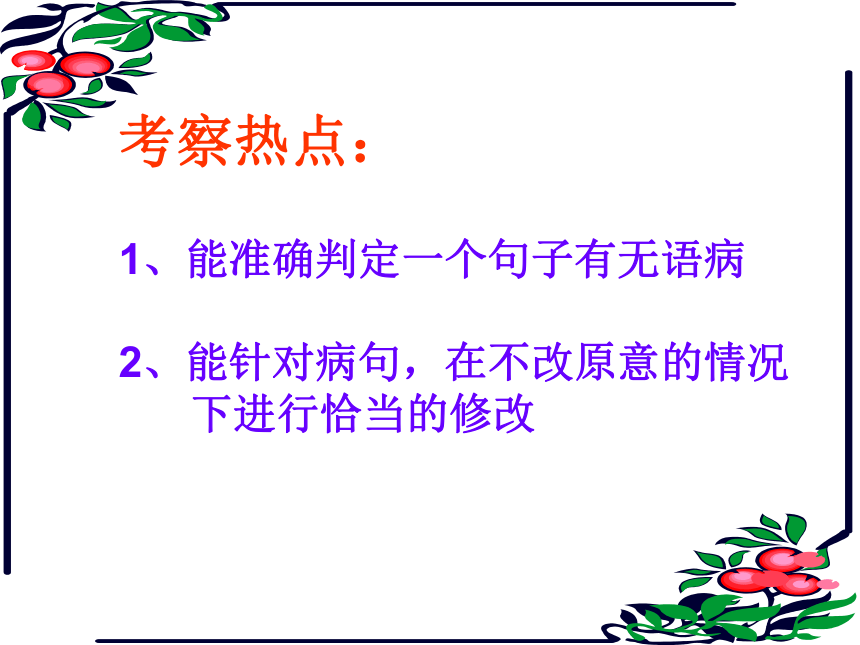 考察热点：

1、能准确判定一个句子有无语病

2、能针对病句，在不改原意的情况下进行恰当的修改